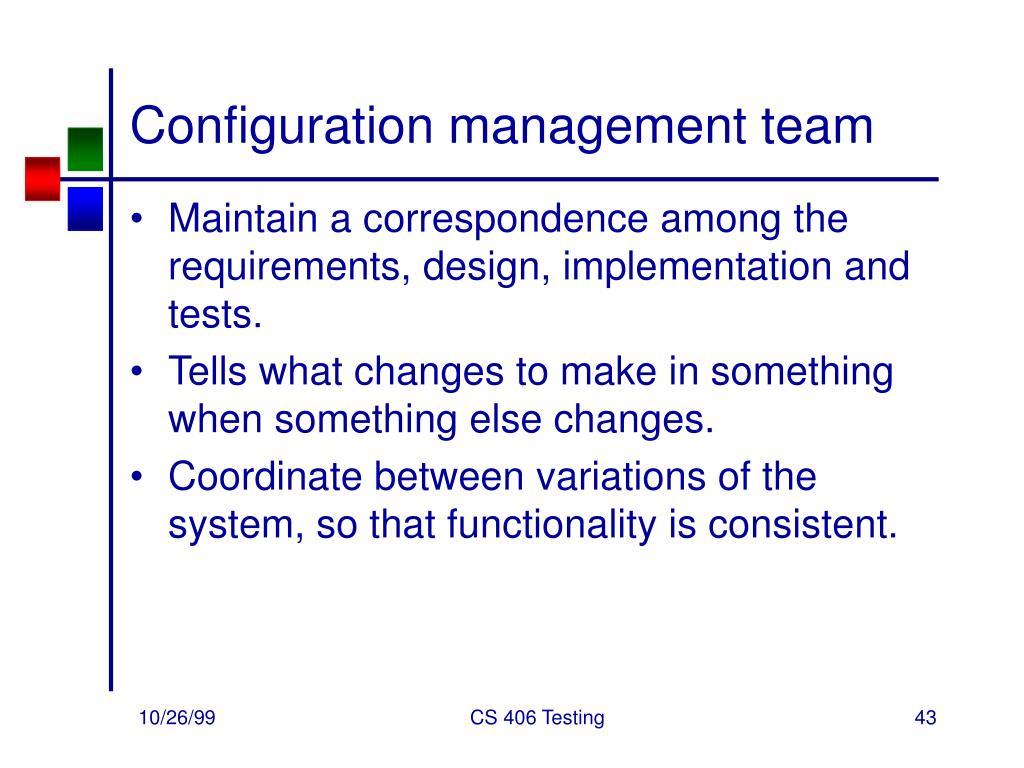 Configuration management team

• Maintain a correspondence among the requirements, design, implementation and tests.
• Tells what changes to make in something when something else changes.
• Coordinate between variations of the system, so that functionality is consistent.

10/26/99 CS 406 Testing 43